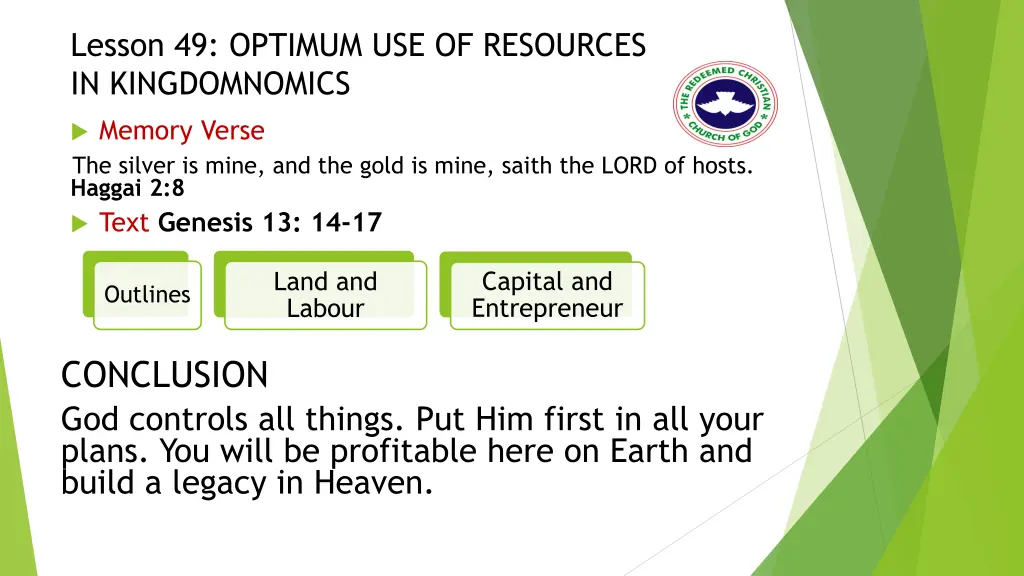 Lesson 49: OPTIMUM USE OF RESOURCES IN KINGDOMNOMICS

THE REDEEMED CHRISTIAN CHURCH OF GOD

Memory Verse

The silver is mine, and the gold is mine, saith the LORD of hosts. Haggai 2:8

Text Genesis 13: 14-17

Outlines

Land and Labour

Capital and Entrepreneur

CONCLUSION

God controls all things. Put Him first in all your plans. You will be profitable here on Earth and build a legacy in Heaven.